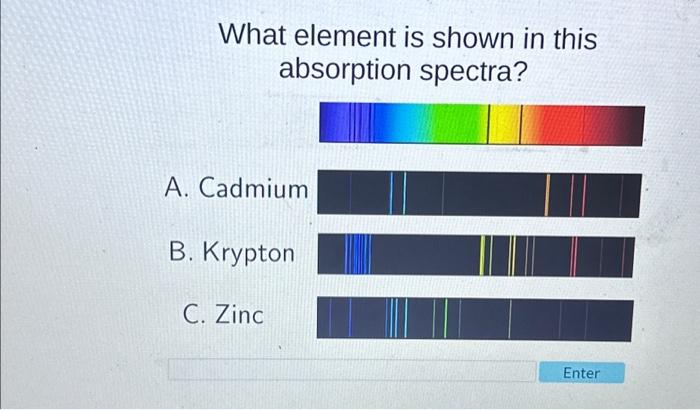 What element is shown in this absorption spectra?

A. Cadmium

B. Krypton

C. Zinc

Enter